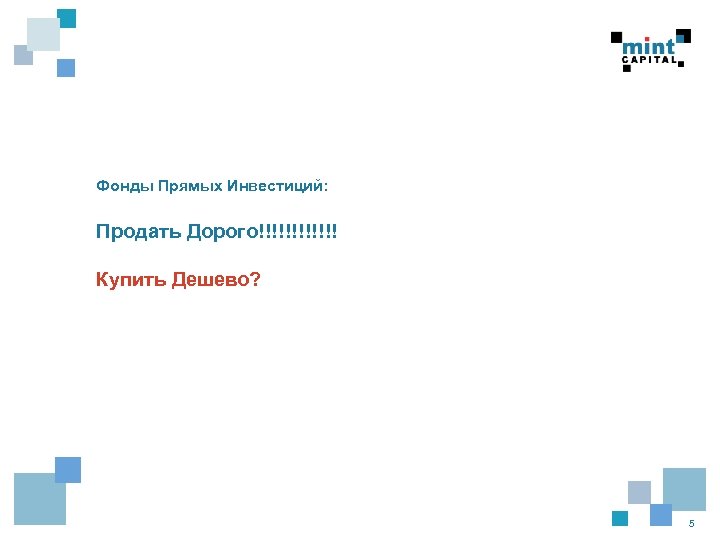 mint
CAPITAL

Фонды Прямых Инвестиций:

Продать Дорого!!!!!!!!!!!!

Купить Дешево?

5